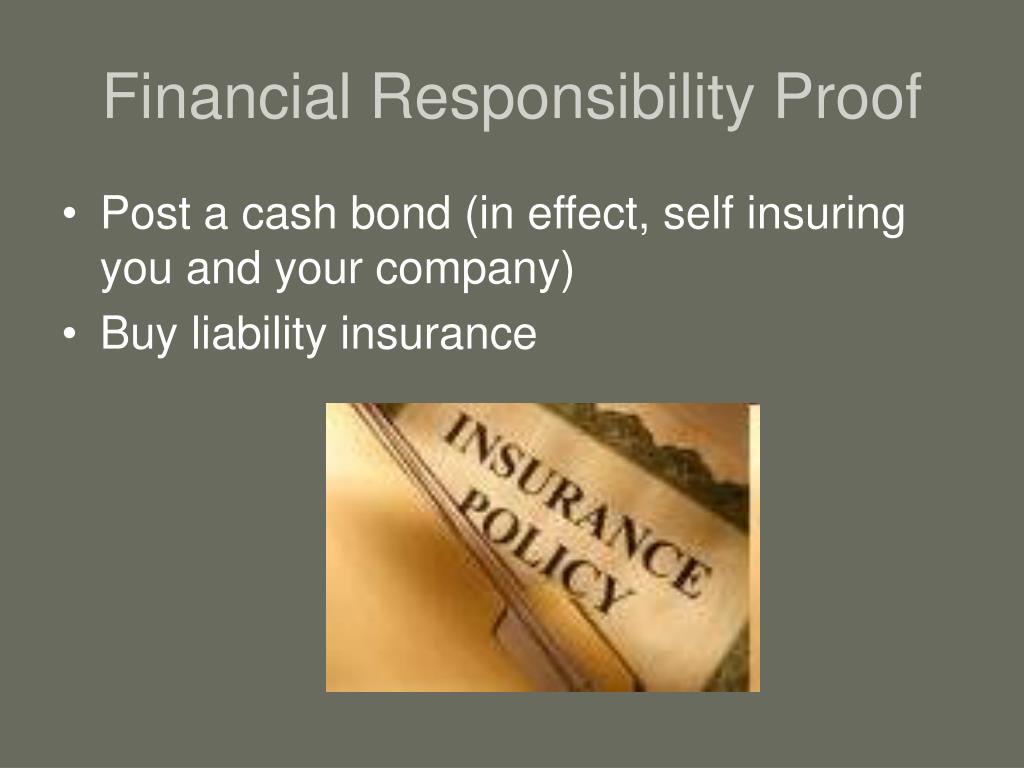 Financial Responsibility Proof

• Post a cash bond (in effect, self insuring you and your company)
• Buy liability insurance

INSURANCE POLICY